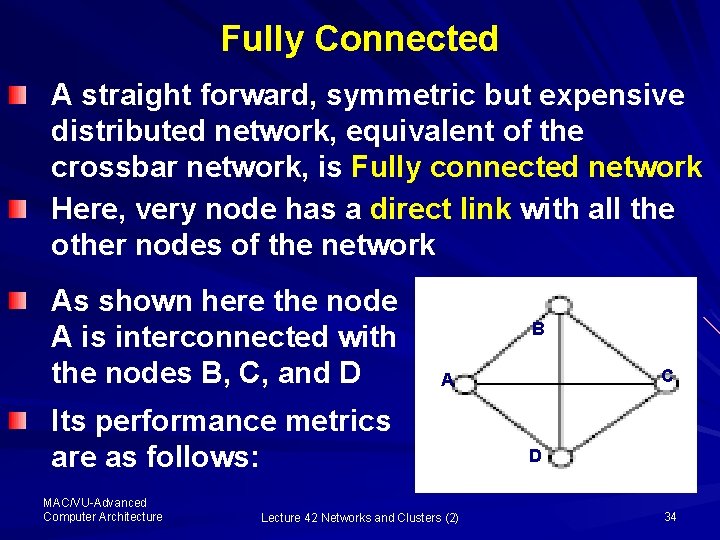 Fully Connected

A straight forward, symmetric but expensive distributed network, equivalent of the crossbar network, is Fully connected network

Here, very node has a direct link with all the other nodes of the network

As shown here the node A is interconnected with the nodes B, C, and D

Its performance metrics are as follows:

B
A
C
D

MAC/VU-Advanced Computer Architecture

Lecture 42 Networks and Clusters (2)

34